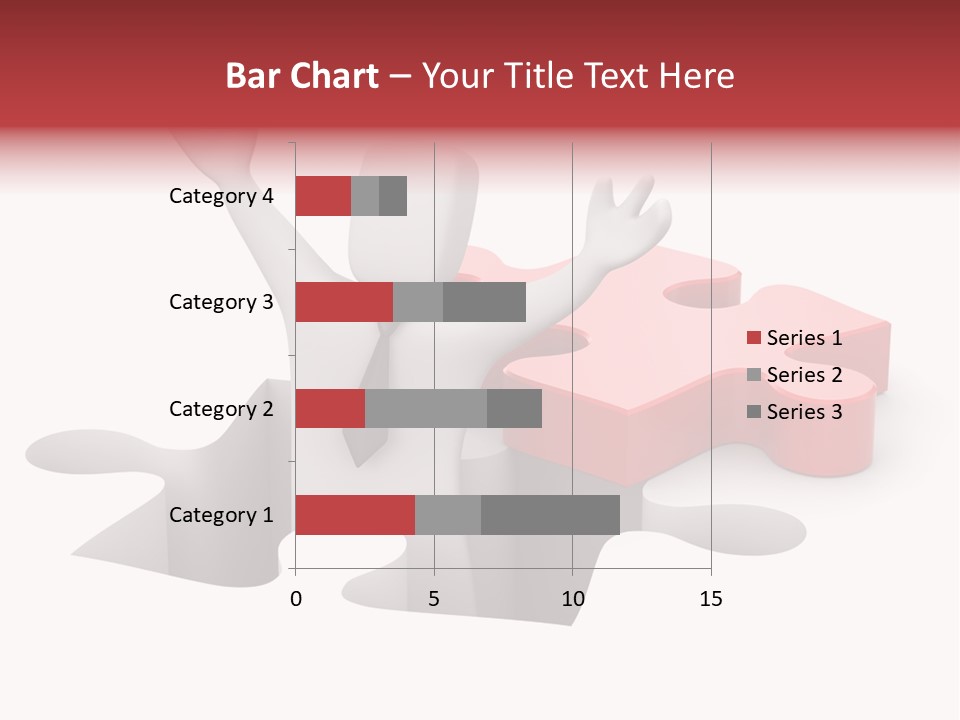 Bar Chart – Your Title Text Here

Category 4
Category 3
Category 2
Category 1

0
5
10
15

Series 1
Series 2
Series 3